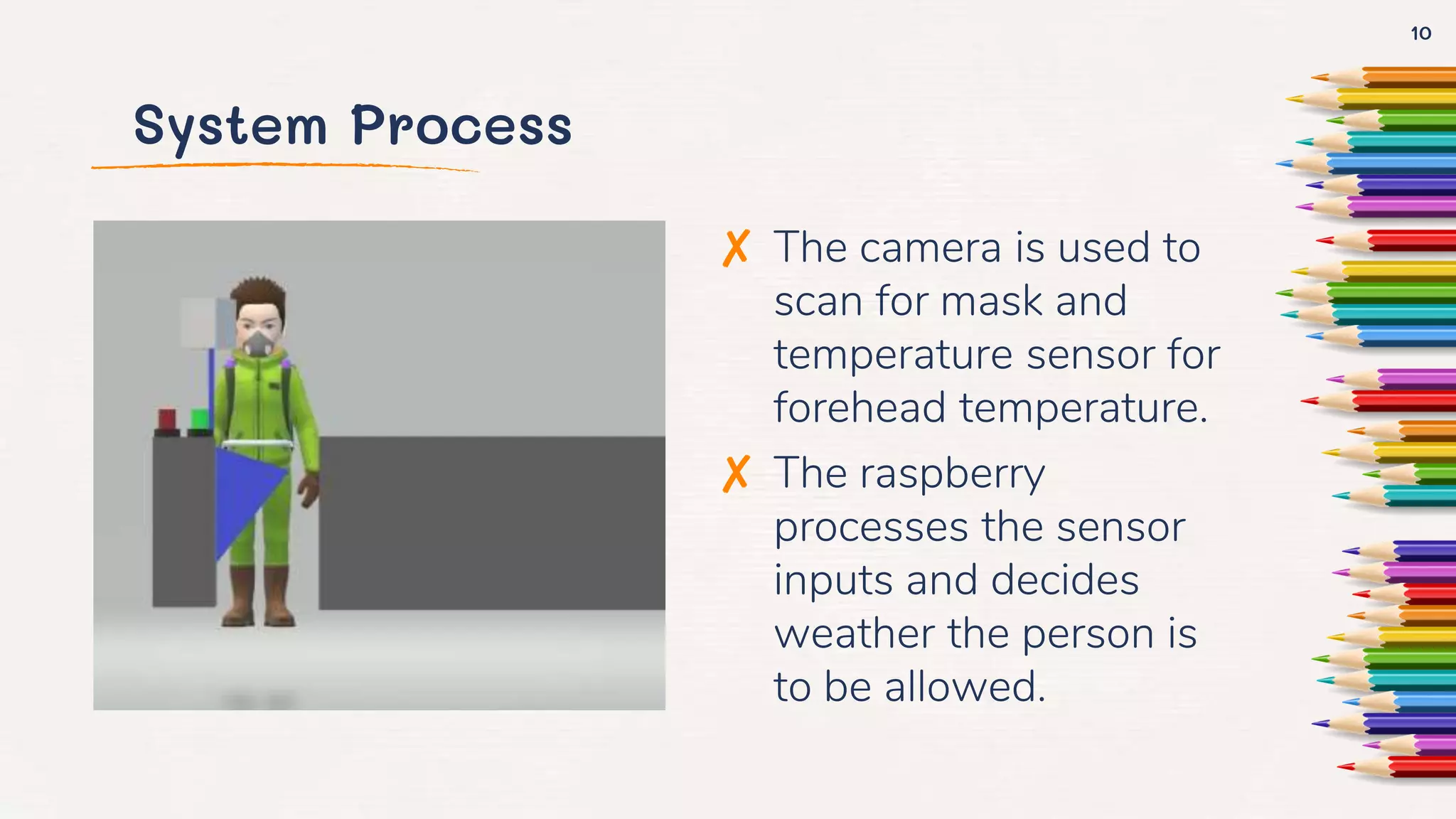 10

System Process

✗ The camera is used to scan for mask and temperature sensor for forehead temperature.

✗ The raspberry processes the sensor inputs and decides weather the person is to be allowed.